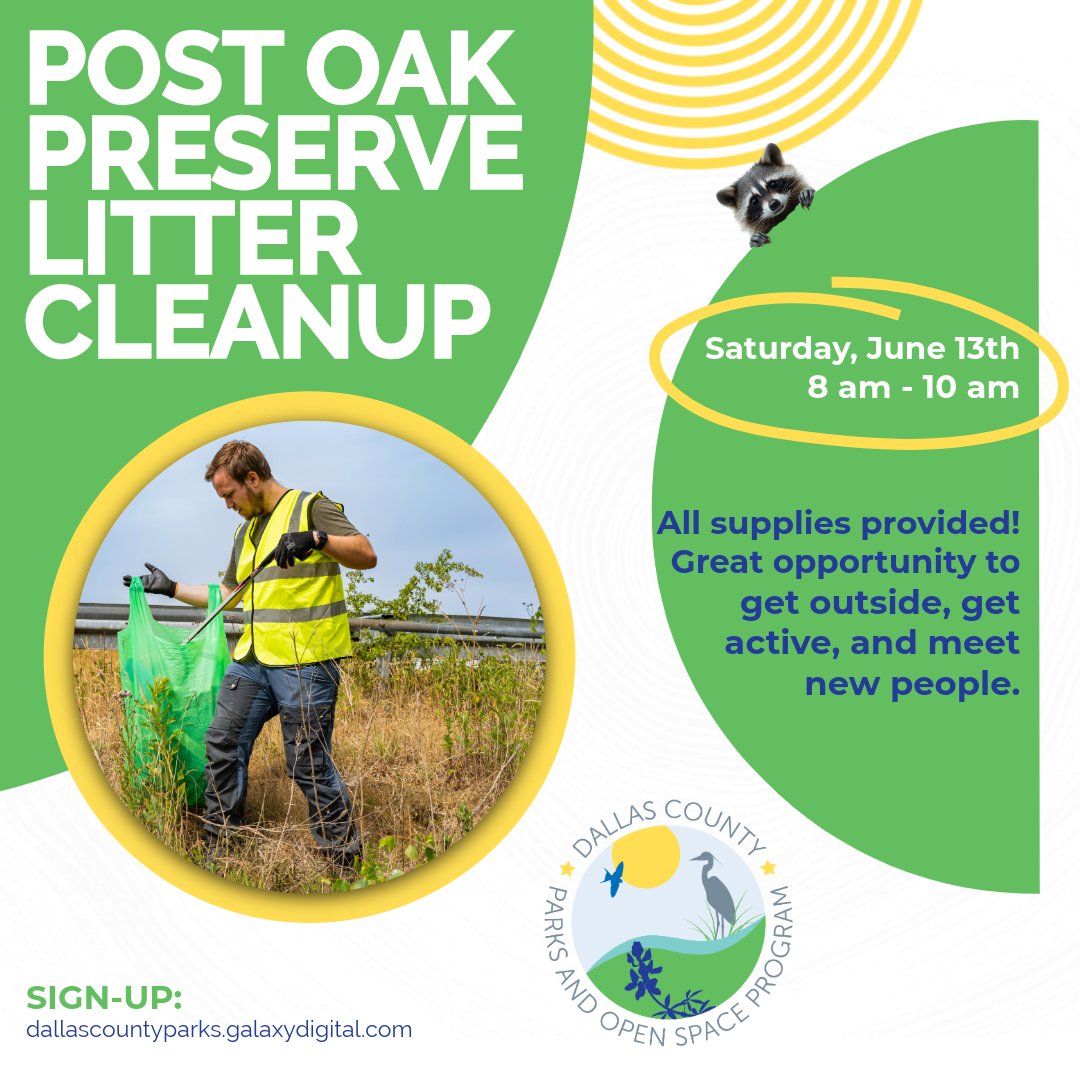 POST OAK PRESERVE LITTER CLEANUP

Saturday, June 13th
8 am - 10 am

All supplies provided! Great opportunity to get outside, get active, and meet new people.

DALLAS COUNTY
PARKS AND OPEN SPACE PROGRAM

SIGN-UP:
dallascountyparks.galaxydigital.com